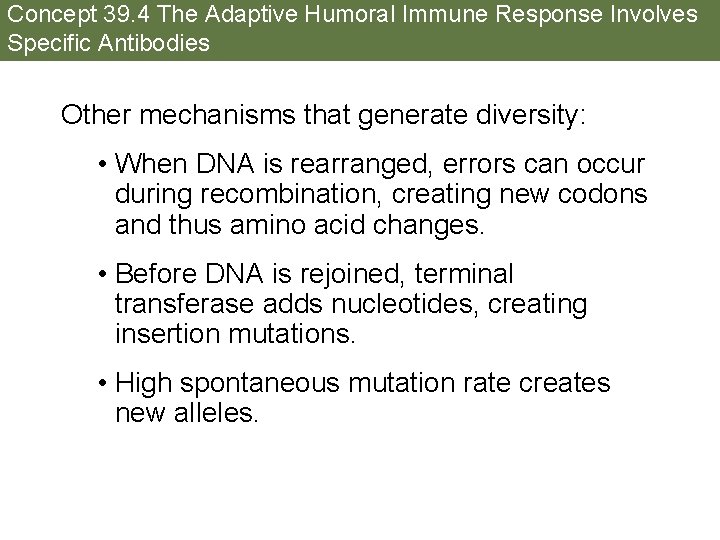 Concept 39.4 The Adaptive Humoral Immune Response Involves Specific Antibodies

Other mechanisms that generate diversity:

• When DNA is rearranged, errors can occur during recombination, creating new codons and thus amino acid changes.

• Before DNA is rejoined, terminal transferase adds nucleotides, creating insertion mutations.

• High spontaneous mutation rate creates new alleles.